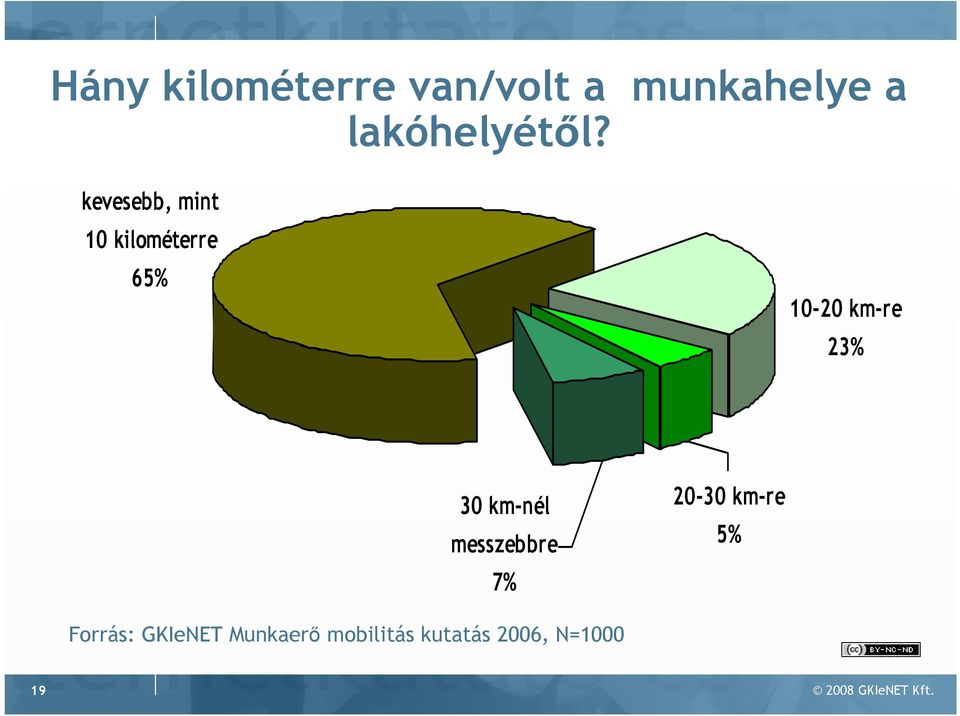 Hány kilométerre van/volt a munkahelye a lakóhelyétől?

kevesebb, mint 10 kilométerre 65%

10-20 km-re 23%

30 km-nél messzebbre 7%

20-30 km-re 5%

Forrás: GKIeNET Munkaerő mobilitás kutatás 2006, N=1000

(cc) BY-NC-ND

19

© 2008 GKIeNET Kft.